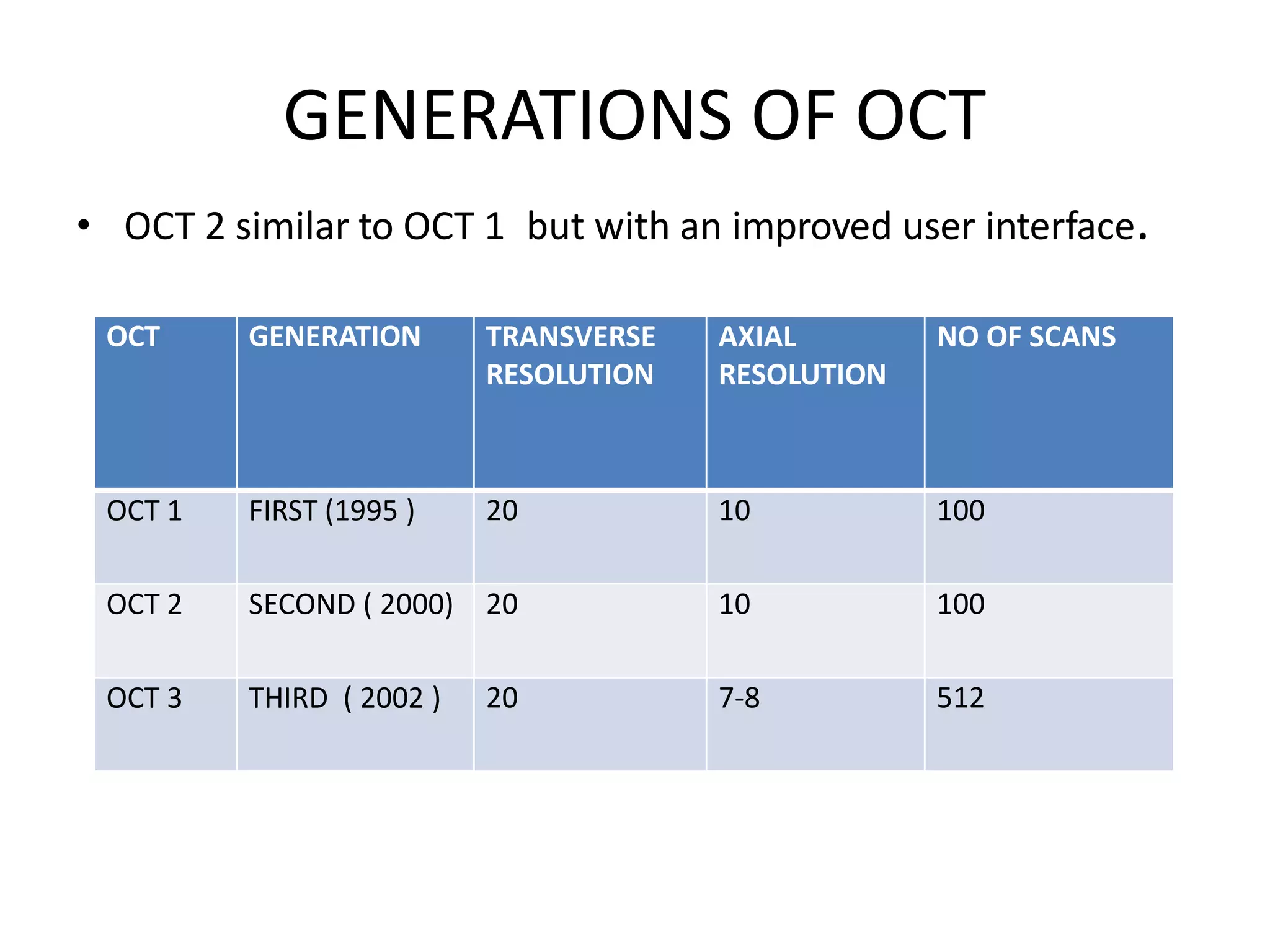 GENERATIONS OF OCT

• OCT 2 similar to OCT 1 but with an improved user interface.

| OCT | GENERATION | TRANSVERSE RESOLUTION | AXIAL RESOLUTION | NO OF SCANS |
|---|---|---|---|---|
| OCT 1 | FIRST (1995 ) | 20 | 10 | 100 |
| OCT 2 | SECOND ( 2000) | 20 | 10 | 100 |
| OCT 3 | THIRD ( 2002 ) | 20 | 7-8 | 512 |